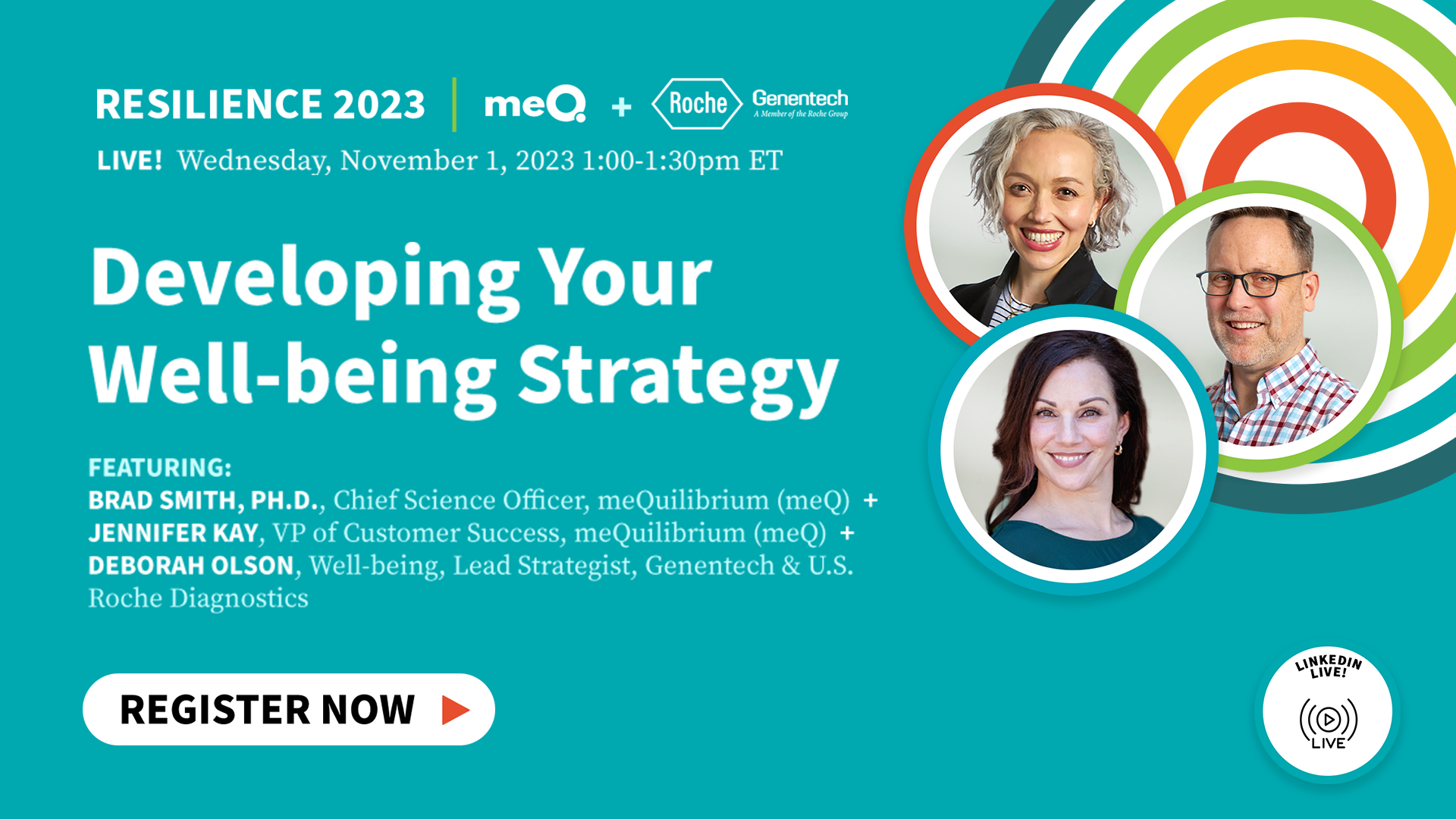 RESILIENCE 2023 | meQ + Roche Genentech A Member of the Roche Group

LIVE! Wednesday, November 1, 2023 1:00-1:30pm ET

Developing Your Well-being Strategy

FEATURING:
BRAD SMITH, PH.D., Chief Science Officer, meQuilibrium (meQ) +
JENNIFER KAY, VP of Customer Success, meQuilibrium (meQ) +
DEBORAH OLSON, Well-being, Lead Strategist, Genentech & U.S. Roche Diagnostics

REGISTER NOW

LINKEDIN LIVE!
LIVE